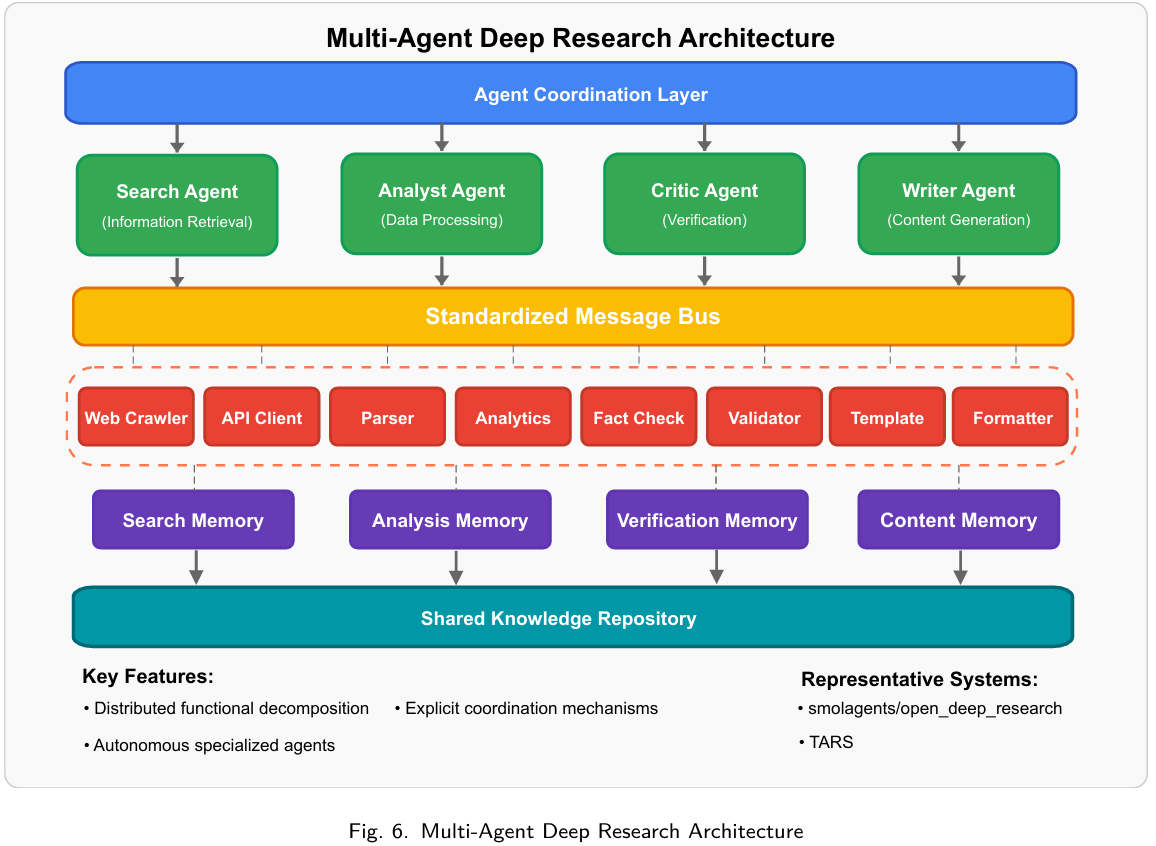 Multi-Agent Deep Research Architecture

Agent Coordination Layer

Search Agent
(Information Retrieval)

Analyst Agent
(Data Processing)

Critic Agent
(Verification)

Writer Agent
(Content Generation)

Standardized Message Bus

Web Crawler
API Client
Parser
Analytics
Fact Check
Validator
Template
Formatter

Search Memory
Analysis Memory
Verification Memory
Content Memory

Shared Knowledge Repository

Key Features:
• Distributed functional decomposition
• Explicit coordination mechanisms
• Autonomous specialized agents

Representative Systems:
• smolagents/open_deep_research
• TARS

Fig. 6. Multi-Agent Deep Research Architecture